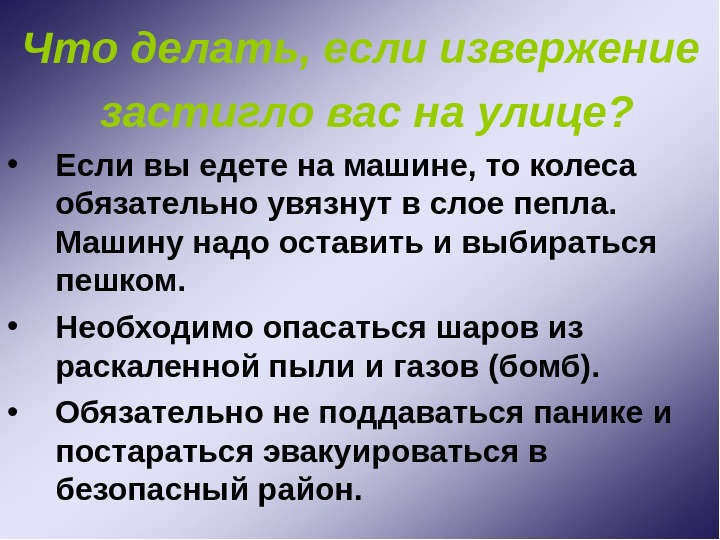 Что делать, если извержение застигло вас на улице?

• Если вы едете на машине, то колеса обязательно увязнут в слое пепла. Машину надо оставить и выбираться пешком.

• Необходимо опасаться шаров из раскаленной пыли и газов (бомб).

• Обязательно не поддаваться панике и постараться эвакуироваться в безопасный район.